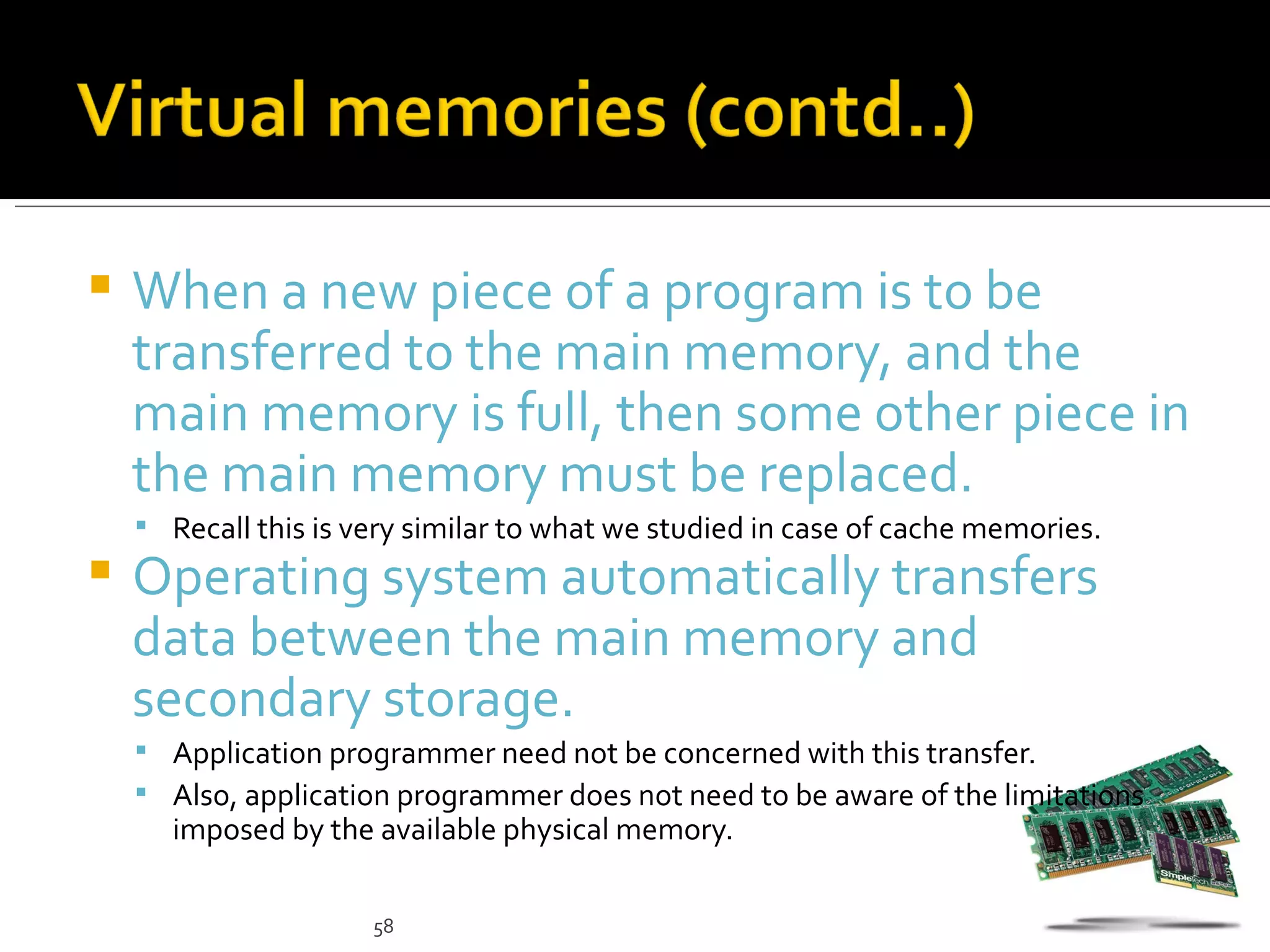 Virtual memories (contd..)

When a new piece of a program is to be transferred to the main memory, and the main memory is full, then some other piece in the main memory must be replaced.

Recall this is very similar to what we studied in case of cache memories.

Operating system automatically transfers data between the main memory and secondary storage.

Application programmer need not be concerned with this transfer.

Also, application programmer does not need to be aware of the limitations imposed by the available physical memory.

SimpleTech

58